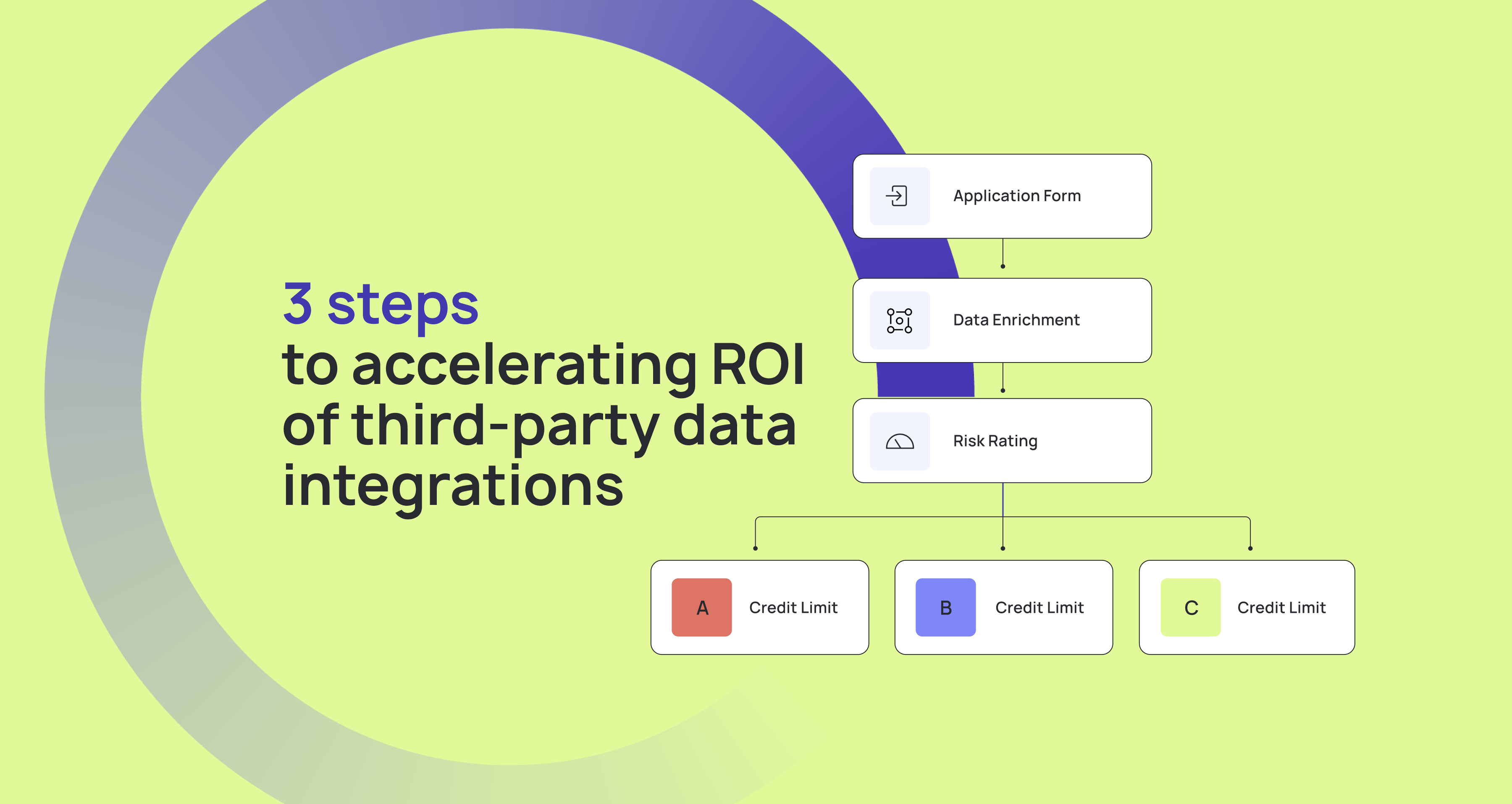 3 steps
to accelerating ROI of third-party data integrations

Application Form

Data Enrichment

Risk Rating

A Credit Limit

B Credit Limit

C Credit Limit